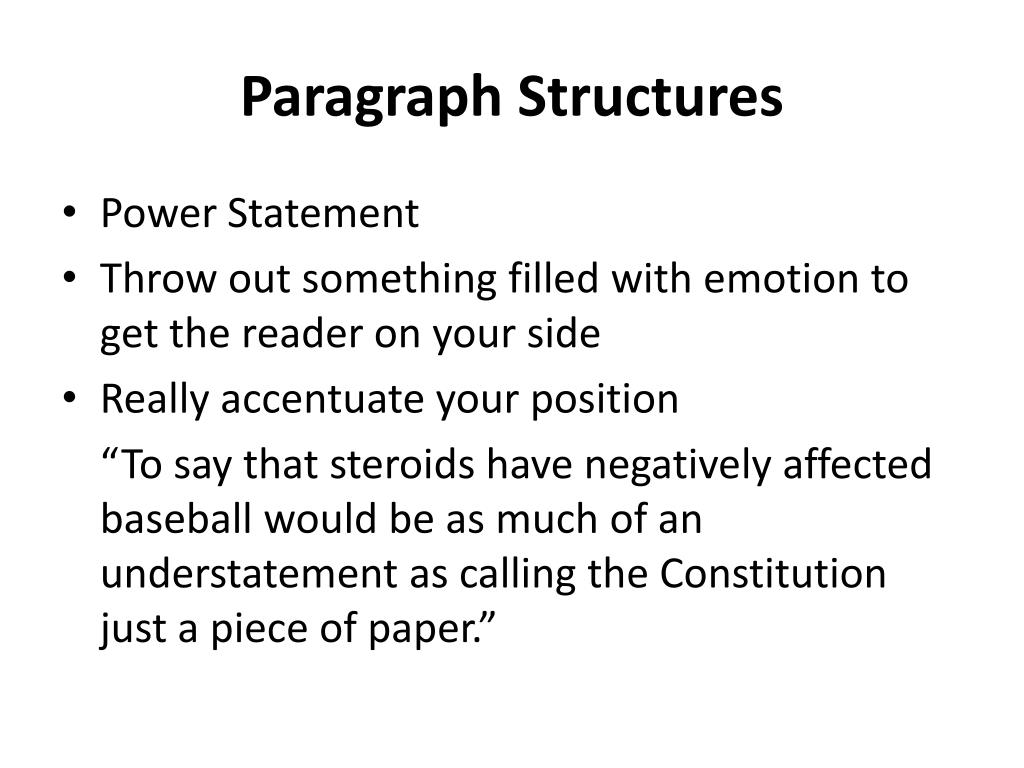 Paragraph Structures

• Power Statement
• Throw out something filled with emotion to get the reader on your side
• Really accentuate your position

“To say that steroids have negatively affected baseball would be as much of an understatement as calling the Constitution just a piece of paper.”